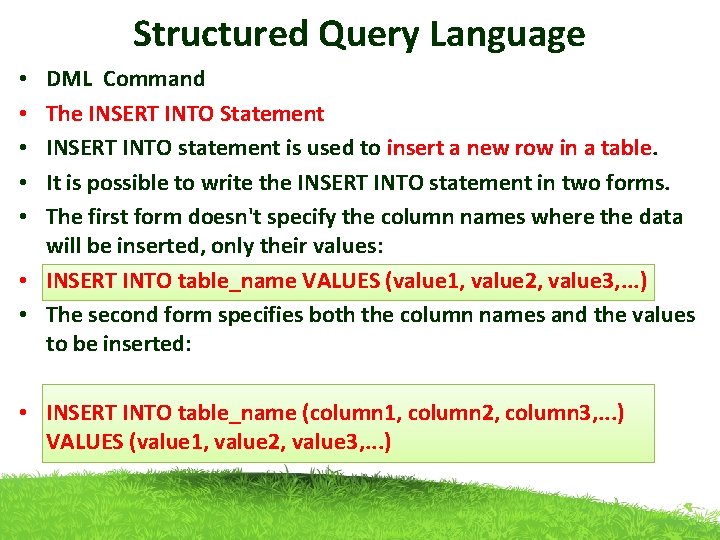 Structured Query Language

• DML Command
• The INSERT INTO Statement
• INSERT INTO statement is used to insert a new row in a table.
• It is possible to write the INSERT INTO statement in two forms.
• The first form doesn't specify the column names where the data will be inserted, only their values:
• INSERT INTO table_name VALUES (value1, value2, value3,...)
• The second form specifies both the column names and the values to be inserted:

• INSERT INTO table_name (column1, column2, column3,...) VALUES (value1, value2, value3,...)